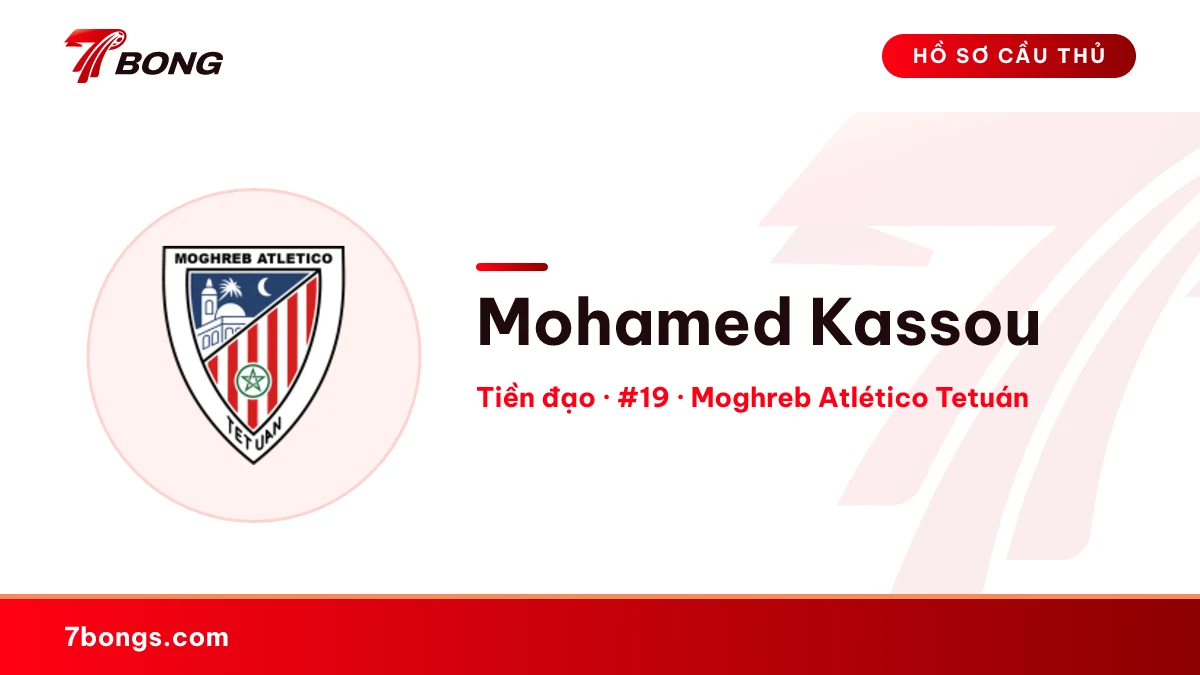 7BONG

HỒ SƠ CẦU THỦ

MOGHREB ATLETICO

TETUAN

Mohamed Kassou

Tiền đạo · #19 · Moghreb Atlético Tetuán

7bongs.com